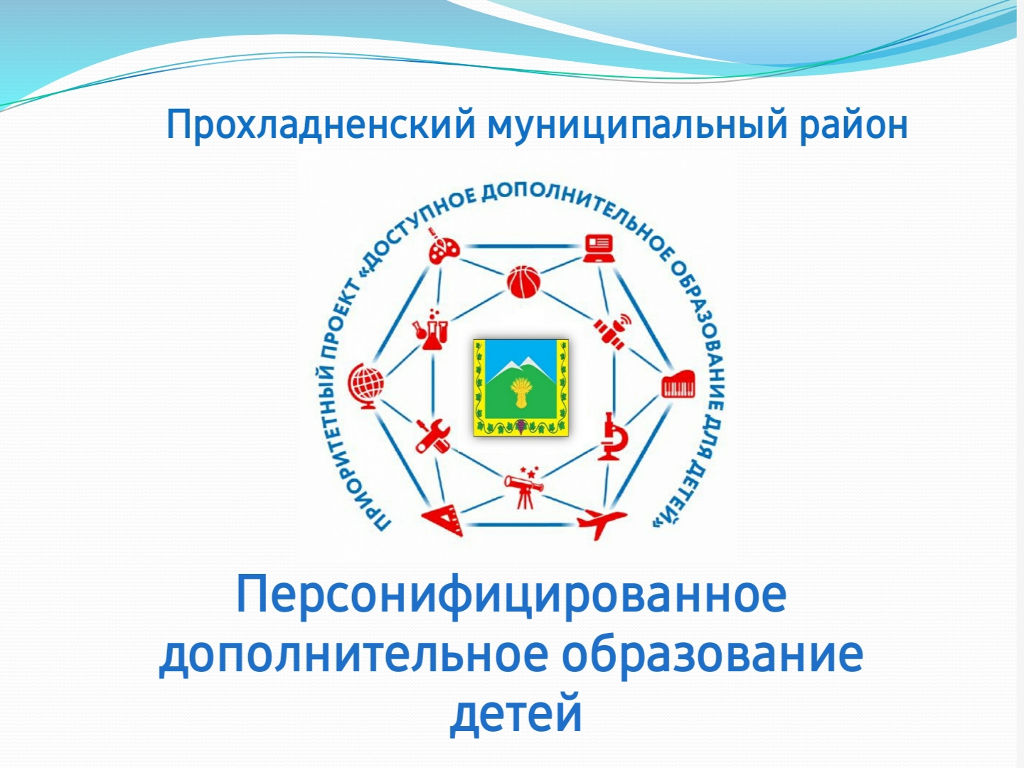 Прохладненский муниципальный район

ПРИОРИТЕТНЫЙ ПРОЕКТ «ДОСТУПНОЕ ДОПОЛНИТЕЛЬНОЕ ОБРАЗОВАНИЕ ДЛЯ ДЕТЕЙ»

Персонифицированное дополнительное образование детей